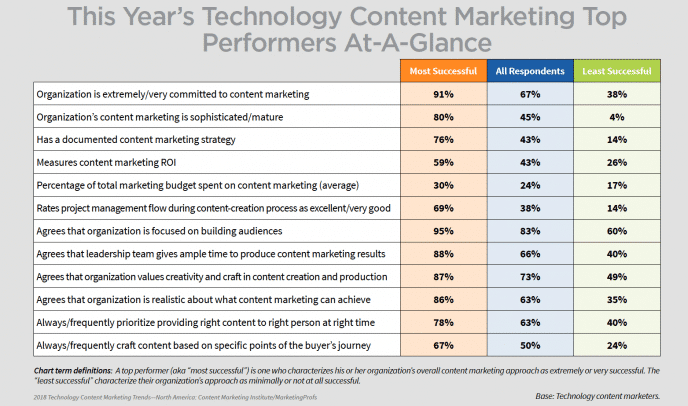 This Year's Technology Content Marketing Top Performers At-A-Glance

| | Most Successful | All Respondents | Least Successful |
|---|---|---|---|
| Organization is extremely/very committed to content marketing | 91% | 67% | 38% |
| Organization's content marketing is sophisticated/mature | 80% | 45% | 4% |
| Has a documented content marketing strategy | 76% | 43% | 14% |
| Measures content marketing ROI | 59% | 43% | 26% |
| Percentage of total marketing budget spent on content marketing (average) | 30% | 24% | 17% |
| Rates project management flow during content-creation process as excellent/very good | 69% | 38% | 14% |
| Agrees that organization is focused on building audiences | 95% | 83% | 60% |
| Agrees that leadership team gives ample time to produce content marketing results | 88% | 66% | 40% |
| Agrees that organization values creativity and craft in content creation and production | 87% | 73% | 49% |
| Agrees that organization is realistic about what content marketing can achieve | 86% | 63% | 35% |
| Always/frequently prioritize providing right content to right person at right time | 78% | 63% | 40% |
| Always/frequently craft content based on specific points of the buyer's journey | 67% | 50% | 24% |

Chart term definitions: A top performer (aka "most successful") is one who characterizes his or her organization's overall content marketing approach as extremely or very successful. The "least successful" characterize their organization's approach as minimally or not at all successful.

2018 Technology Content Marketing Trends—North America: Content Marketing Institute/MarketingProfs

Base: Technology content marketers.